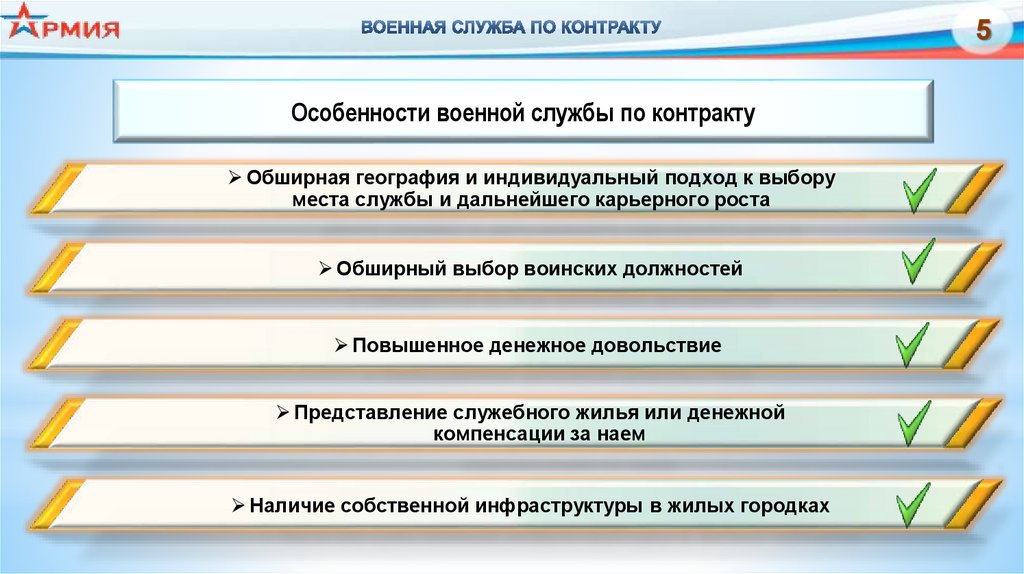 АРМИЯ

ВОЕННАЯ СЛУЖБА ПО КОНТРАКТУ

5

Особенности военной службы по контракту

➢ Обширная география и индивидуальный подход к выбору места службы и дальнейшего карьерного роста

➢ Обширный выбор воинских должностей

➢ Повышенное денежное довольствие

➢ Представление служебного жилья или денежной компенсации за наем

➢ Наличие собственной инфраструктуры в жилых городках